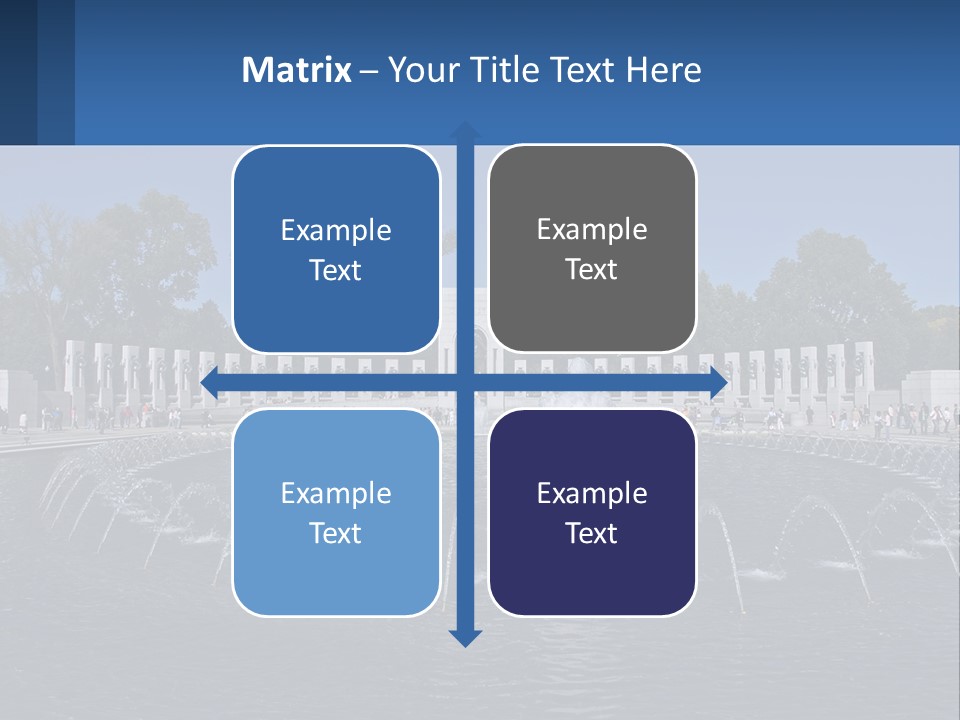 Matrix – Your Title Text Here

Example Text

Example Text

Example Text

Example Text